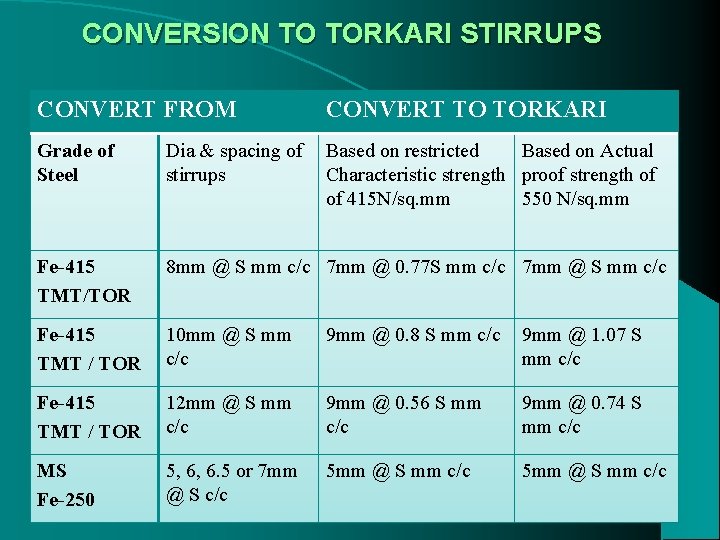 CONVERSION TO TORKARI STIRRUPS

| CONVERT FROM | | CONVERT TO TORKARI | |
|---|---|---|---|
| Grade of Steel | Dia & spacing of stirrups | Based on restricted Characteristic strength of 415N/sq.mm | Based on Actual proof strength of 550 N/sq.mm |
| Fe-415 TMT/TOR | 8mm @ S mm c/c | 7mm @ 0.77S mm c/c | 7mm @ S mm c/c |
| Fe-415 TMT / TOR | 10mm @ S mm c/c | 9mm @ 0.8 S mm c/c | 9mm @ 1.07 S mm c/c |
| Fe-415 TMT / TOR | 12mm @ S mm c/c | 9mm @ 0.56 S mm c/c | 9mm @ 0.74 S mm c/c |
| MS Fe-250 | 5, 6, 6.5 or 7mm @ S c/c | 5mm @ S mm c/c | 5mm @ S mm c/c |